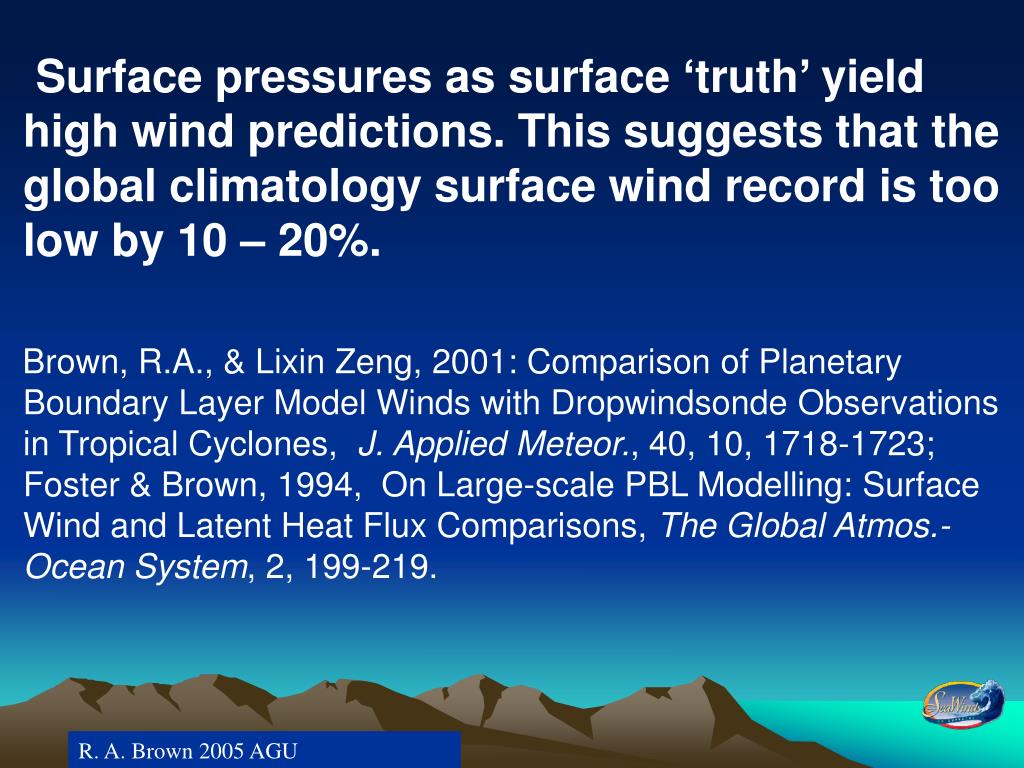 Surface pressures as surface ‘truth’ yield high wind predictions. This suggests that the global climatology surface wind record is too low by 10 – 20%.

Brown, R.A., & Lixin Zeng, 2001: Comparison of Planetary Boundary Layer Model Winds with Dropwindsonde Observations in Tropical Cyclones, J. Applied Meteor., 40, 10, 1718-1723; Foster & Brown, 1994, On Large-scale PBL Modelling: Surface Wind and Latent Heat Flux Comparisons, The Global Atmos.-Ocean System, 2, 199-219.

SeaWinds

R. A. Brown 2005 AGU